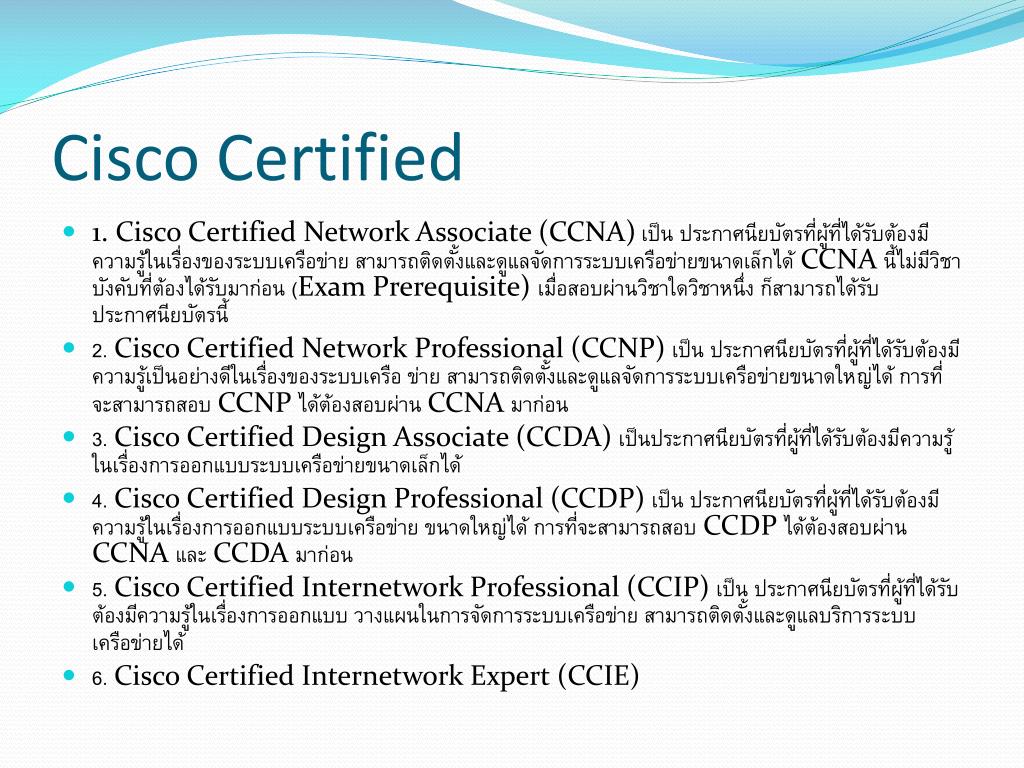 Cisco Certified

1. Cisco Certified Network Associate (CCNA) เป็น ประกาศนียบัตรที่ผู้ที่ได้รับต้องมีความรู้ในเรื่องของระบบเครือข่าย สามารถติดตั้งและดูแลจัดการระบบเครือข่ายขนาดเล็กได้ CCNA นี้ไม่มีวิชาบังคับที่ต้องได้รับมาก่อน (Exam Prerequisite) เมื่อสอบผ่านวิชาใดวิชาหนึ่ง ก็สามารถได้รับประกาศนียบัตรนี้

2. Cisco Certified Network Professional (CCNP) เป็น ประกาศนียบัตรที่ผู้ที่ได้รับต้องมีความรู้เป็นอย่างดีในเรื่องของระบบเครือ ข่าย สามารถติดตั้งและดูแลจัดการระบบเครือข่ายขนาดใหญ่ได้ การที่จะสามารถสอบ CCNP ได้ต้องสอบผ่าน CCNA มาก่อน

3. Cisco Certified Design Associate (CCDA) เป็นประกาศนียบัตรที่ผู้ที่ได้รับต้องมีความรู้ในเรื่องการออกแบบระบบเครือข่ายขนาดเล็กได้

4. Cisco Certified Design Professional (CCDP) เป็น ประกาศนียบัตรที่ผู้ที่ได้รับต้องมีความรู้ในเรื่องการออกแบบระบบเครือข่าย ขนาดใหญ่ได้ การที่จะสามารถสอบ CCDP ได้ต้องสอบผ่าน CCNA และ CCDA มาก่อน

5. Cisco Certified Internetwork Professional (CCIP) เป็น ประกาศนียบัตรที่ผู้ที่ได้รับต้องมีความรู้ในเรื่องการออกแบบ วางแผนในการจัดการระบบเครือข่าย สามารถติดตั้งและดูแลบริการระบบเครือข่ายได้

6. Cisco Certified Internetwork Expert (CCIE)